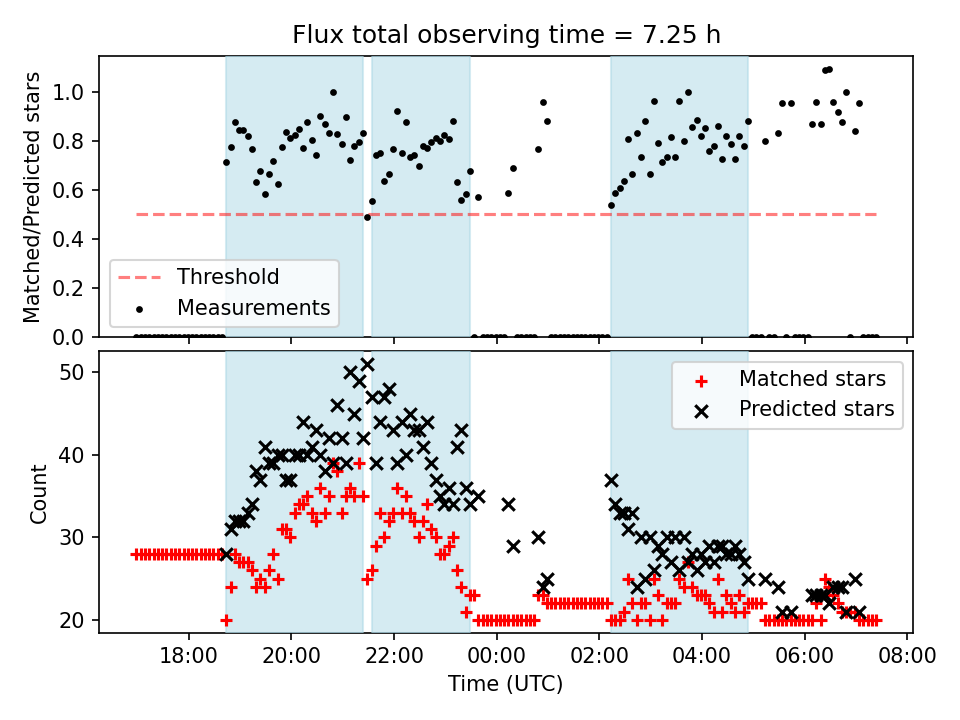 Flux total observing time = 7.25 h

Matched/Predicted stars

1.0
0.8
0.6
0.4
0.2
0.0

Threshold
Measurements

Count

50
40
30
20

Matched stars
Predicted stars

18:00
20:00
22:00
00:00
02:00
04:00
06:00
08:00

Time (UTC)